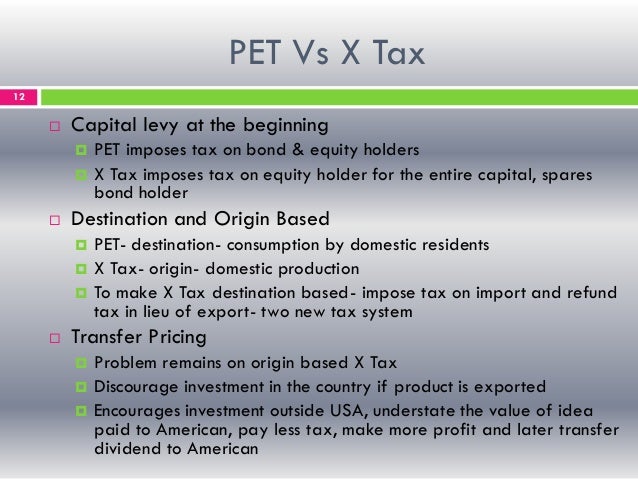 PET Vs X Tax

12

Capital levy at the beginning

PET imposes tax on bond & equity holders

X Tax imposes tax on equity holder for the entire capital, spares bond holder

Destination and Origin Based

PET- destination- consumption by domestic residents

X Tax- origin- domestic production

To make X Tax destination based- impose tax on import and refund tax in lieu of export- two new tax system

Transfer Pricing

Problem remains on origin based X Tax

Discourage investment in the country if product is exported

Encourages investment outside USA, understate the value of idea paid to American, pay less tax, make more profit and later transfer dividend to American